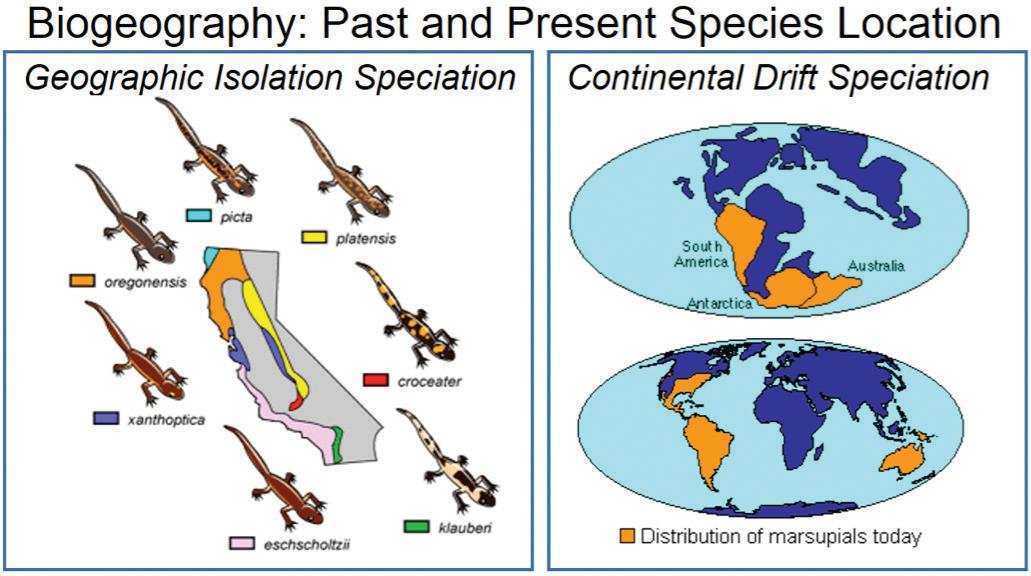 Biogeography: Past and Present Species Location

Geographic Isolation Speciation

picta

platensis

oregonensis

croceater

xanthoptica

klauberi

eschscholtzii

Continental Drift Speciation

South America

Australia

Antarctica

Distribution of marsupials today